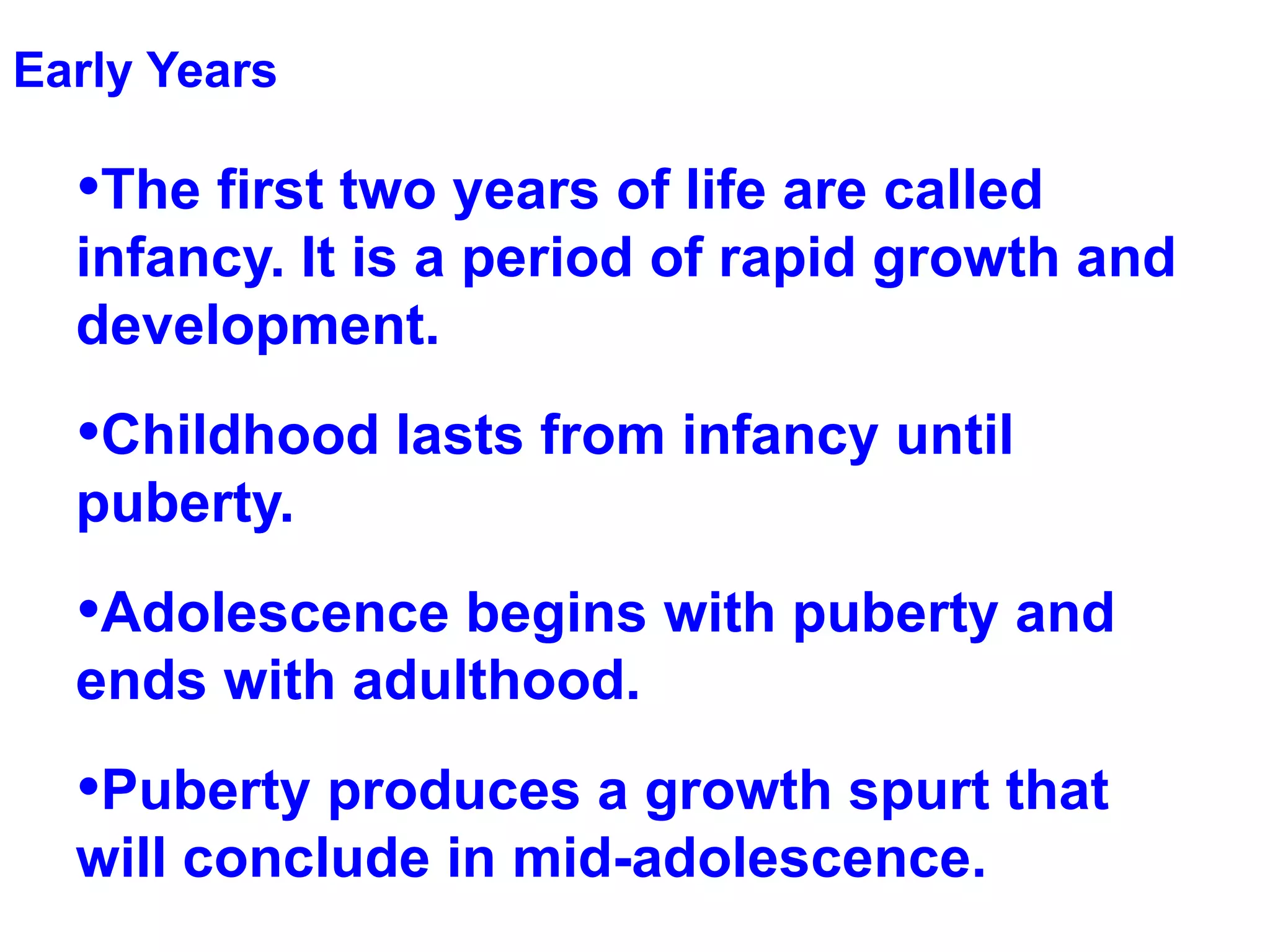 Early Years

•The first two years of life are called infancy. It is a period of rapid growth and development.

•Childhood lasts from infancy until puberty.

•Adolescence begins with puberty and ends with adulthood.

•Puberty produces a growth spurt that will conclude in mid-adolescence.